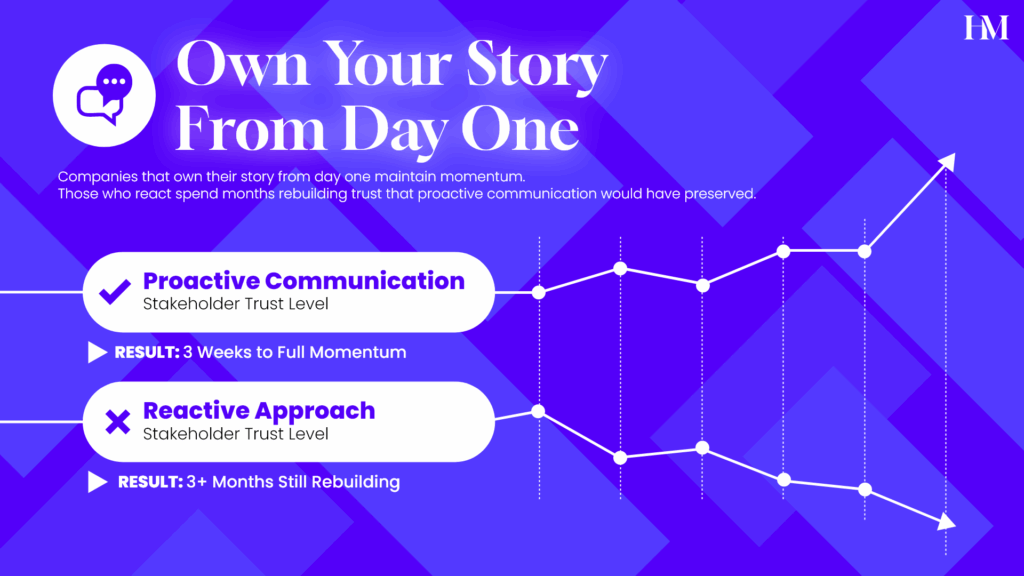 HM

Own Your Story From Day One

Companies that own their story from day one maintain momentum.
Those who react spend months rebuilding trust that proactive communication would have preserved.

Proactive Communication
Stakeholder Trust Level

RESULT: 3 Weeks to Full Momentum

Reactive Approach
Stakeholder Trust Level

RESULT: 3+ Months Still Rebuilding